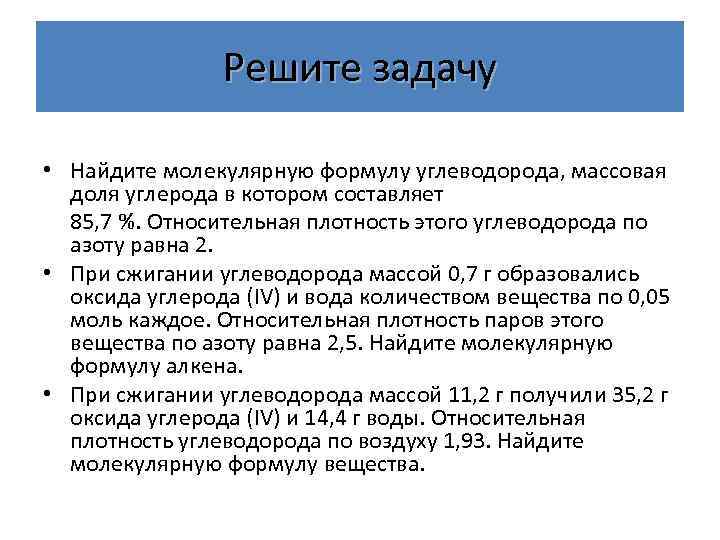 Решите задачу

• Найдите молекулярную формулу углеводорода, массовая доля углерода в котором составляет

85,7 %. Относительная плотность этого углеводорода по азоту равна 2.

• При сжигании углеводорода массой 0,7 г образовались оксида углерода (IV) и вода количеством вещества по 0,05 моль каждое. Относительная плотность паров этого вещества по азоту равна 2,5. Найдите молекулярную формулу алкена.

• При сжигании углеводорода массой 11,2 г получили 35,2 г оксида углерода (IV) и 14,4 г воды. Относительная плотность углеводорода по воздуху 1,93. Найдите молекулярную формулу вещества.